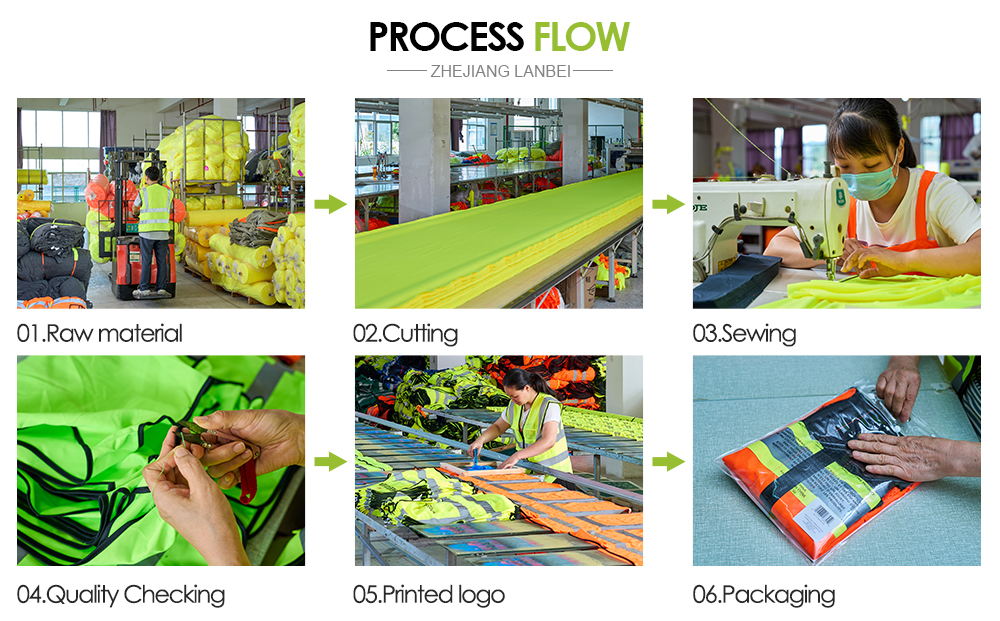 PROCESS FLOW

ZHEJIANG LANBEI

01.Raw material

02.Cutting

03.Sewing

04.Quality Checking

05.Printed logo

06.Packaging